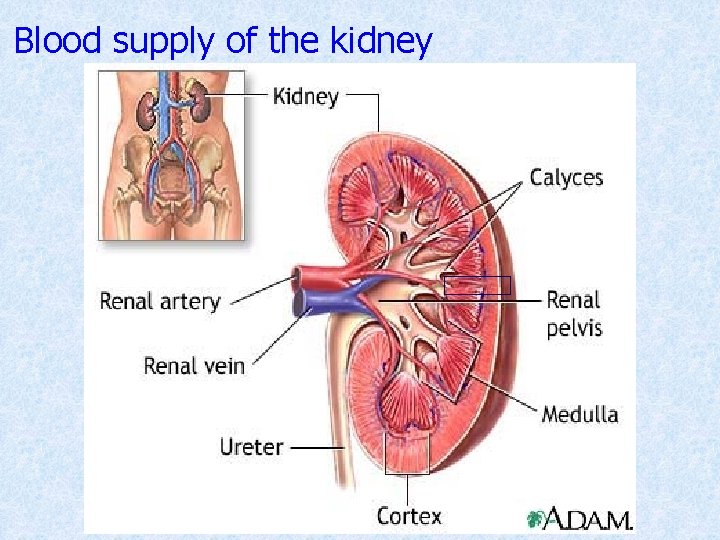 Blood supply of the kidney

Kidney

Calyces

Renal artery

Renal pelvis

Renal vein

Medulla

Ureter

Cortex

A.D.A.M.